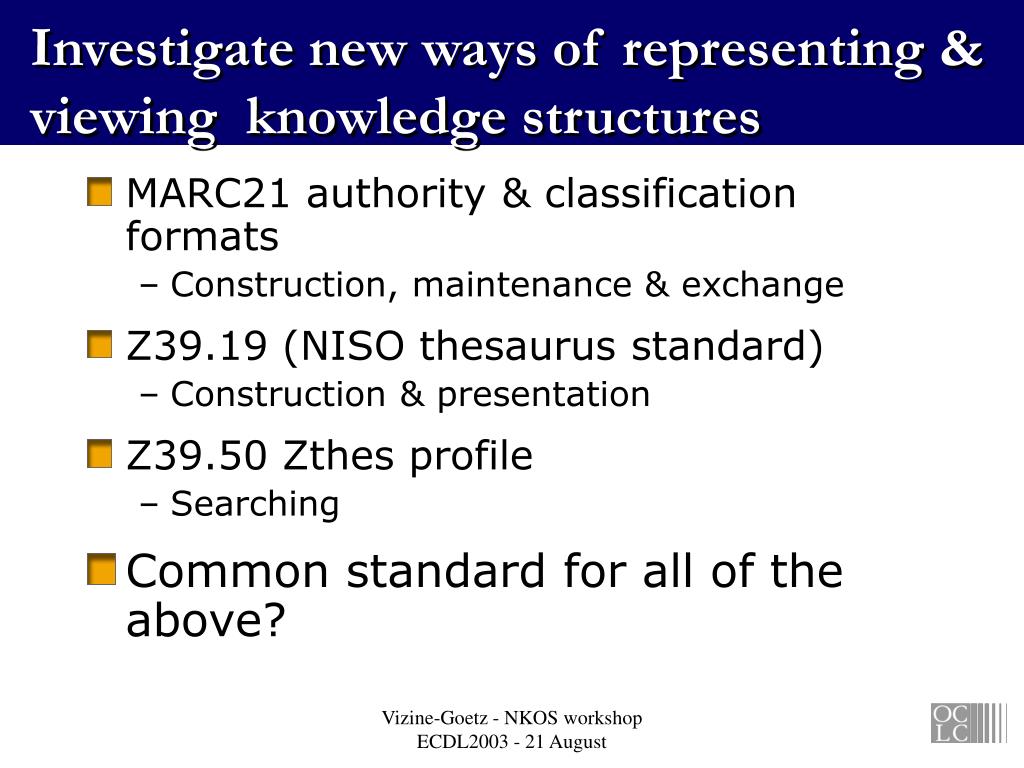 Investigate new ways of representing & viewing knowledge structures

MARC21 authority & classification formats
– Construction, maintenance & exchange

Z39.19 (NISO thesaurus standard)
– Construction & presentation

Z39.50 Zthes profile
– Searching

Common standard for all of the above?

Vizine-Goetz - NKOS workshop
ECDL2003 - 21 August

OC
LC